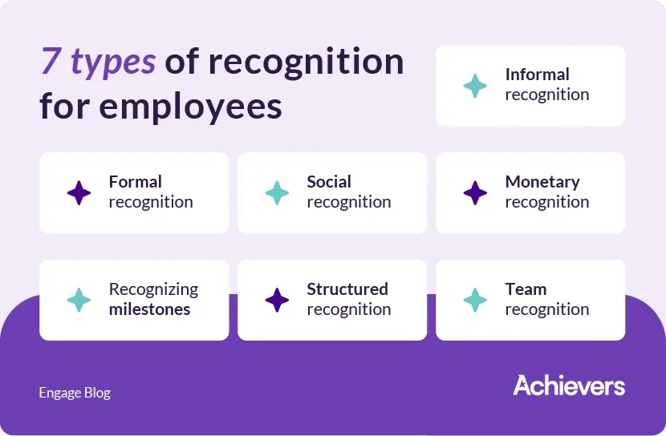 7 types of recognition for employees

Informal recognition

Formal recognition

Social recognition

Monetary recognition

Recognizing milestones

Structured recognition

Team recognition

Engage Blog

Achievers